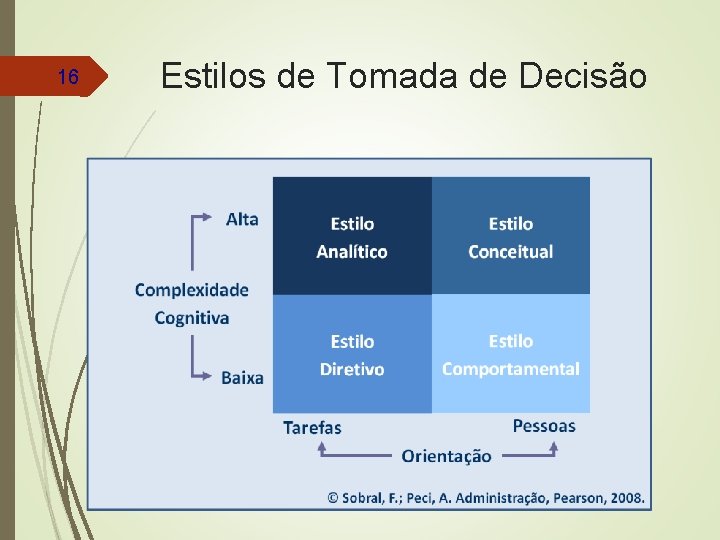 16

Estilos de Tomada de Decisão

Alta

Complexidade Cognitiva

Baixa

Estilo Analítico

Estilo Conceitual

Estilo Diretivo

Estilo Comportamental

Tarefas

Pessoas

Orientação

© Sobral, F.; Peci, A. Administração, Pearson, 2008.